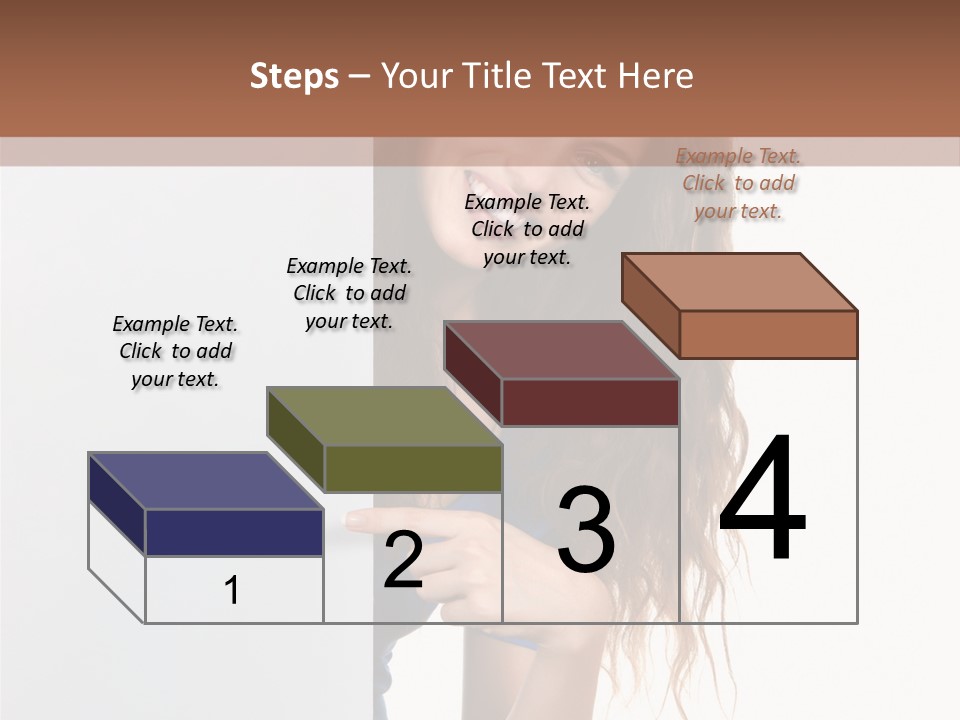 Steps – Your Title Text Here

Example Text. Click to add your text.

Example Text. Click to add your text.

Example Text. Click to add your text.

Example Text. Click to add your text.

1

2

3

4